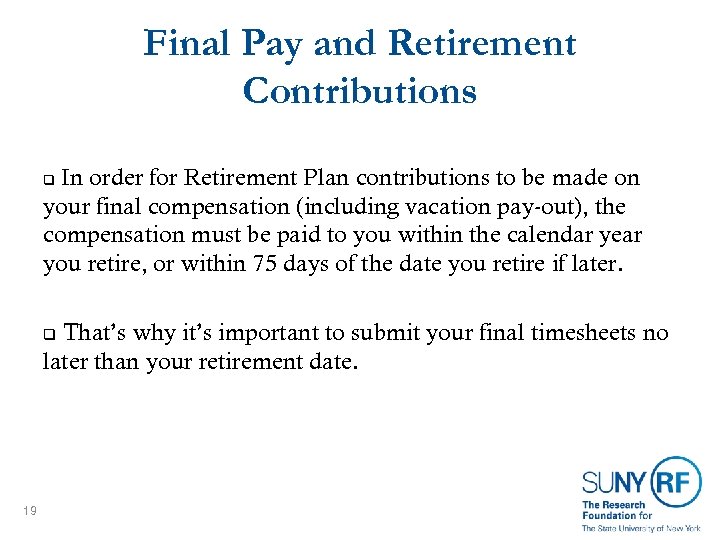 Final Pay and Retirement Contributions

❑ In order for Retirement Plan contributions to be made on your final compensation (including vacation pay-out), the compensation must be paid to you within the calendar year you retire, or within 75 days of the date you retire if later.

❑ That's why it's important to submit your final timesheets no later than your retirement date.

19

SUNY RF
The Research Foundation for The State University of New York